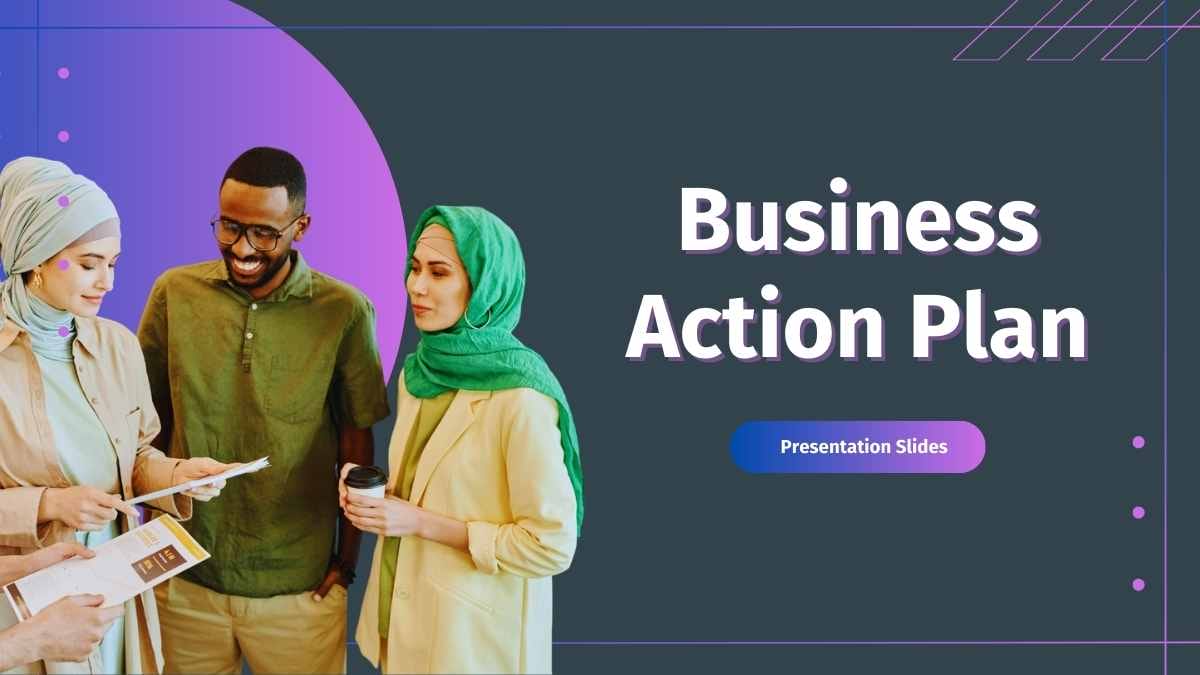 Business Action Plan

Presentation Slides